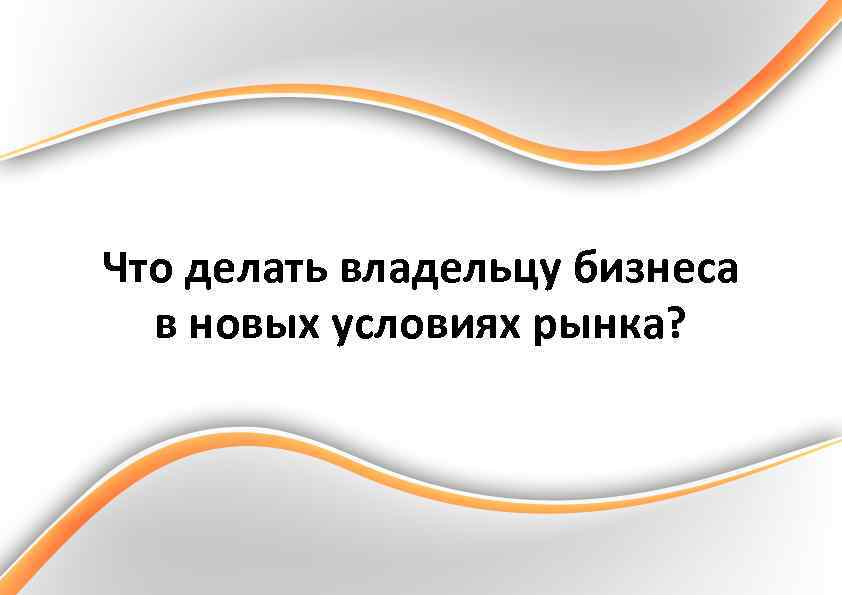 Что делать владельцу бизнеса в новых условиях рынка?